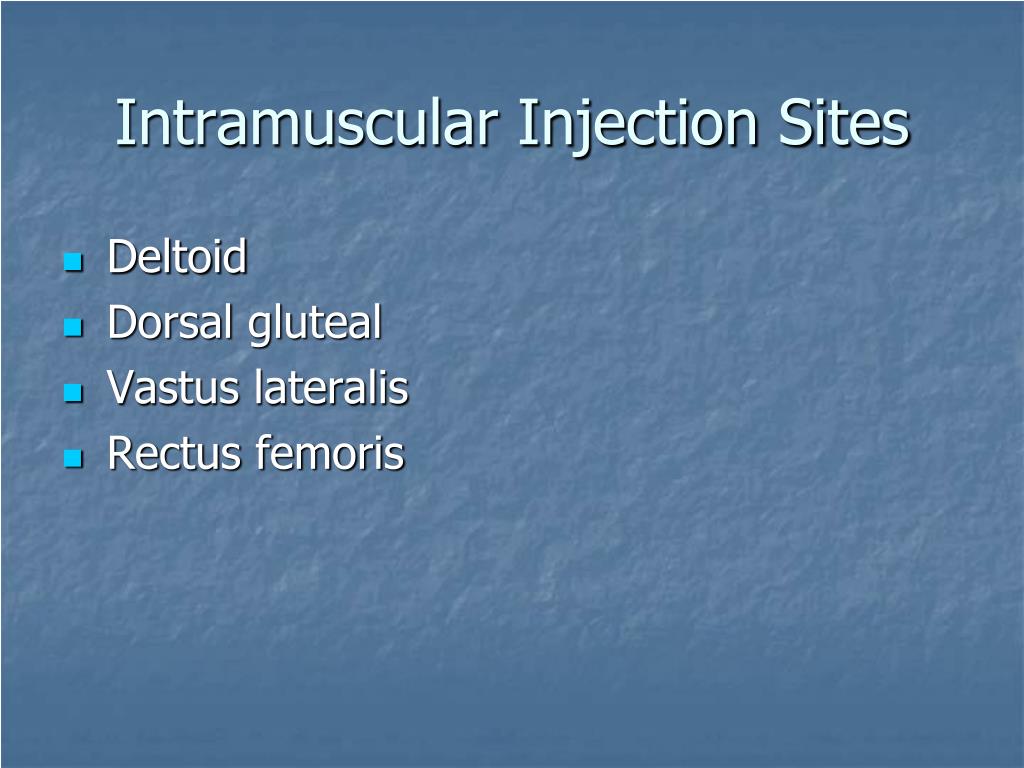 Intramuscular Injection Sites

- Deltoid
- Dorsal gluteal
- Vastus lateralis
- Rectus femoris